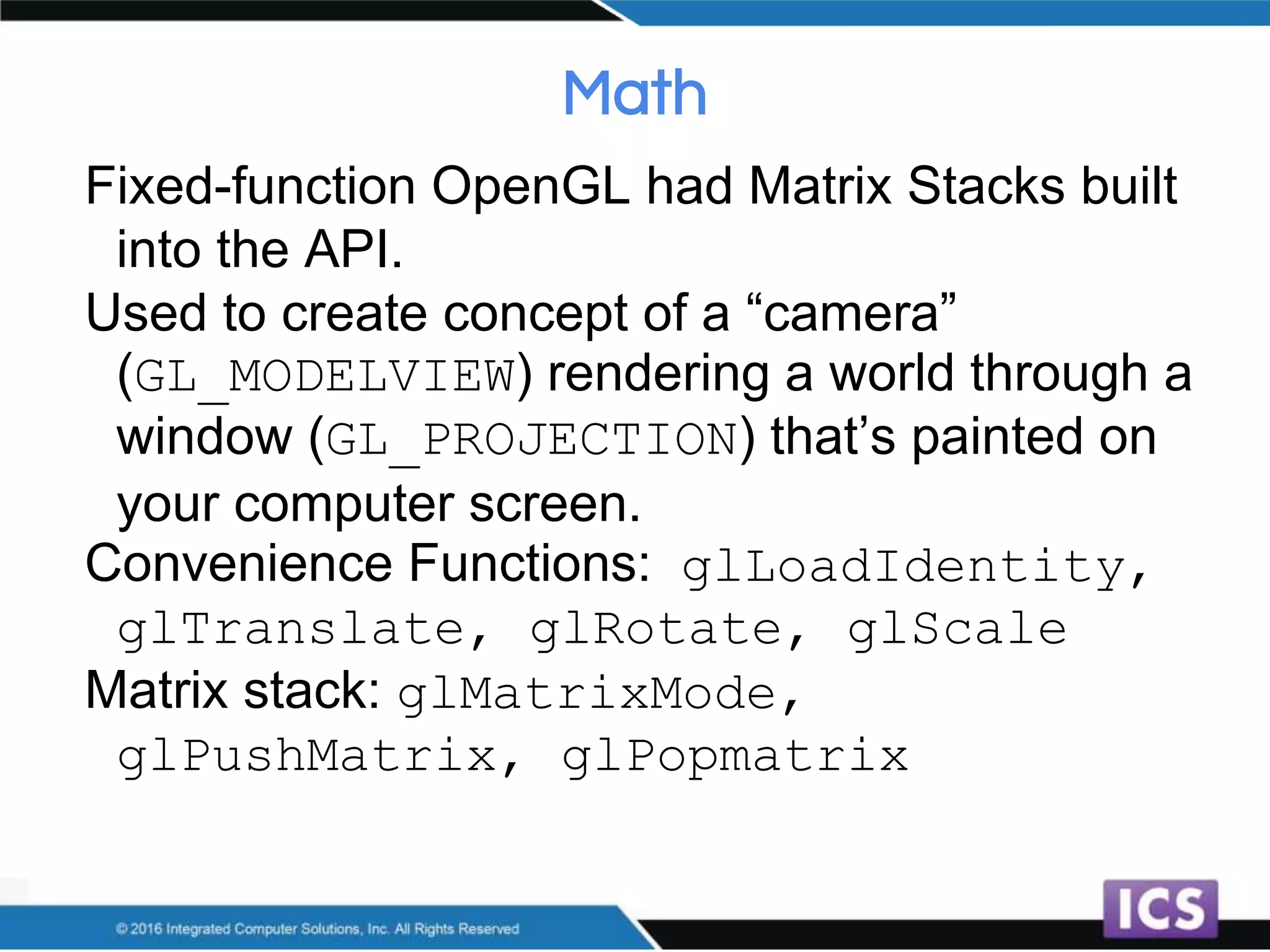 Math

Fixed-function OpenGL had Matrix Stacks built into the API.

Used to create concept of a “camera” (GL_MODELVIEW) rendering a world through a window (GL_PROJECTION) that’s painted on your computer screen.

Convenience Functions: glLoadIdentity, glTranslate, glRotate, glScale

Matrix stack: glMatrixMode, glPushMatrix, glPopmatrix

© 2016 Integrated Computer Solutions, Inc. All Rights Reserved

ICS